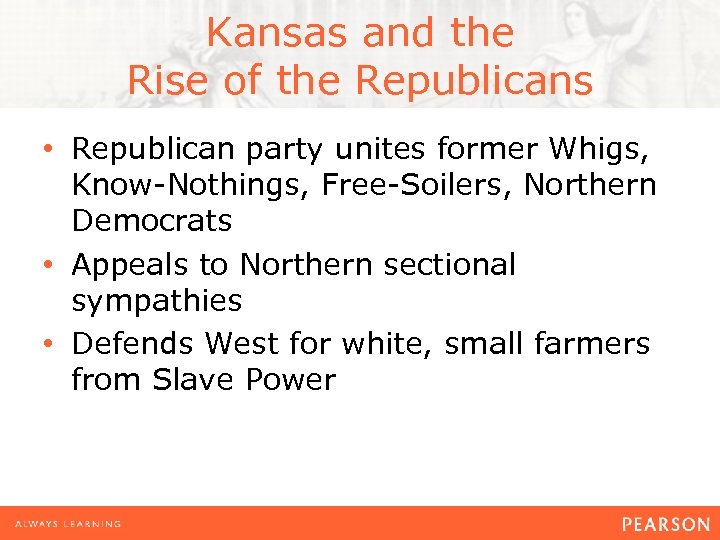 Kansas and the Rise of the Republicans

• Republican party unites former Whigs, Know-Nothings, Free-Soilers, Northern Democrats
• Appeals to Northern sectional sympathies
• Defends West for white, small farmers from Slave Power

ALWAYS LEARNING

PEARSON